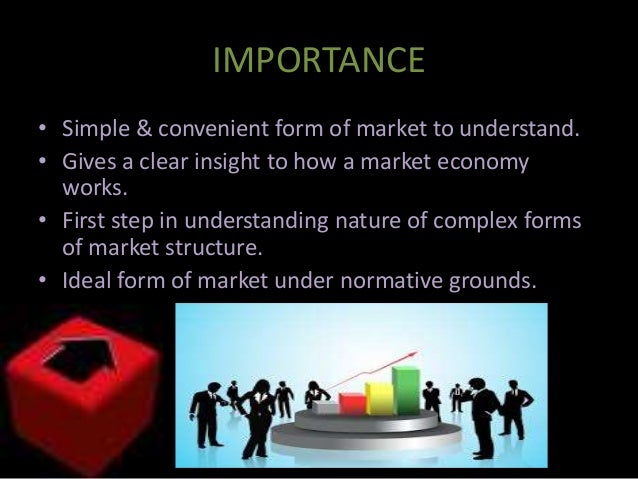 IMPORTANCE

• Simple & convenient form of market to understand.
• Gives a clear insight to how a market economy works.
• First step in understanding nature of complex forms of market structure.
• Ideal form of market under normative grounds.